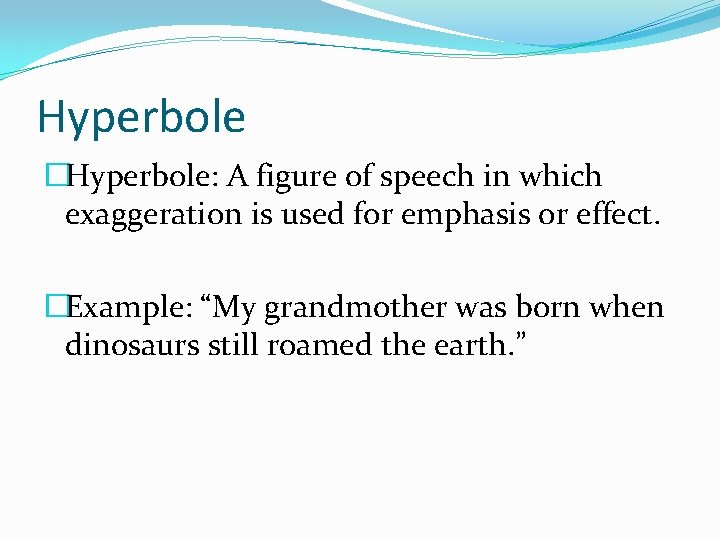 Hyperbole

Hyperbole: A figure of speech in which exaggeration is used for emphasis or effect.

Example: “My grandmother was born when dinosaurs still roamed the earth.”